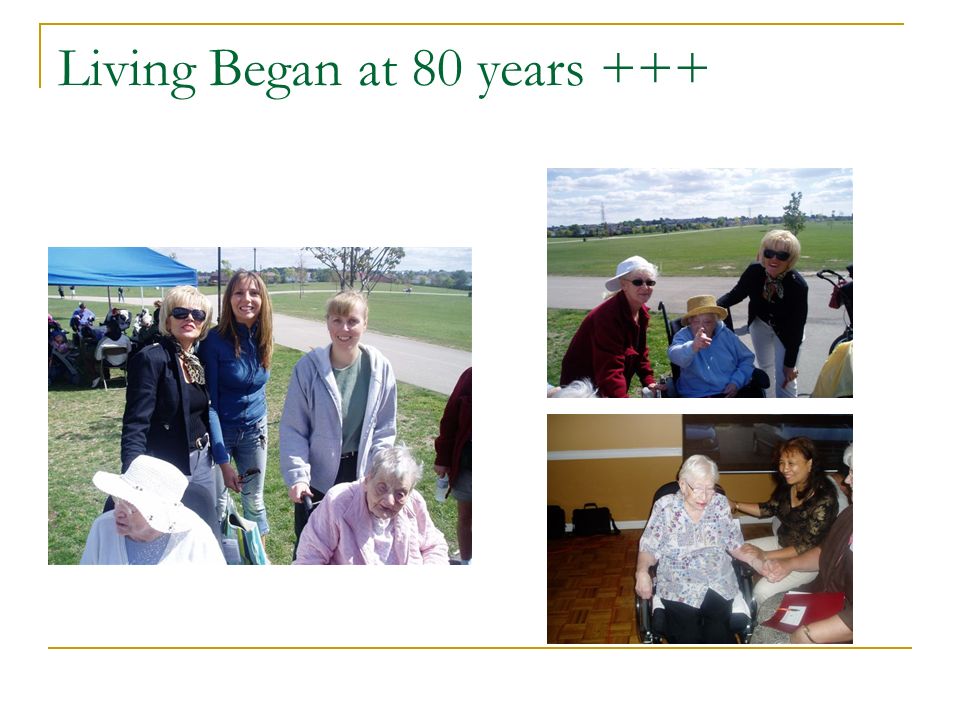 Living Began at 80 years +++